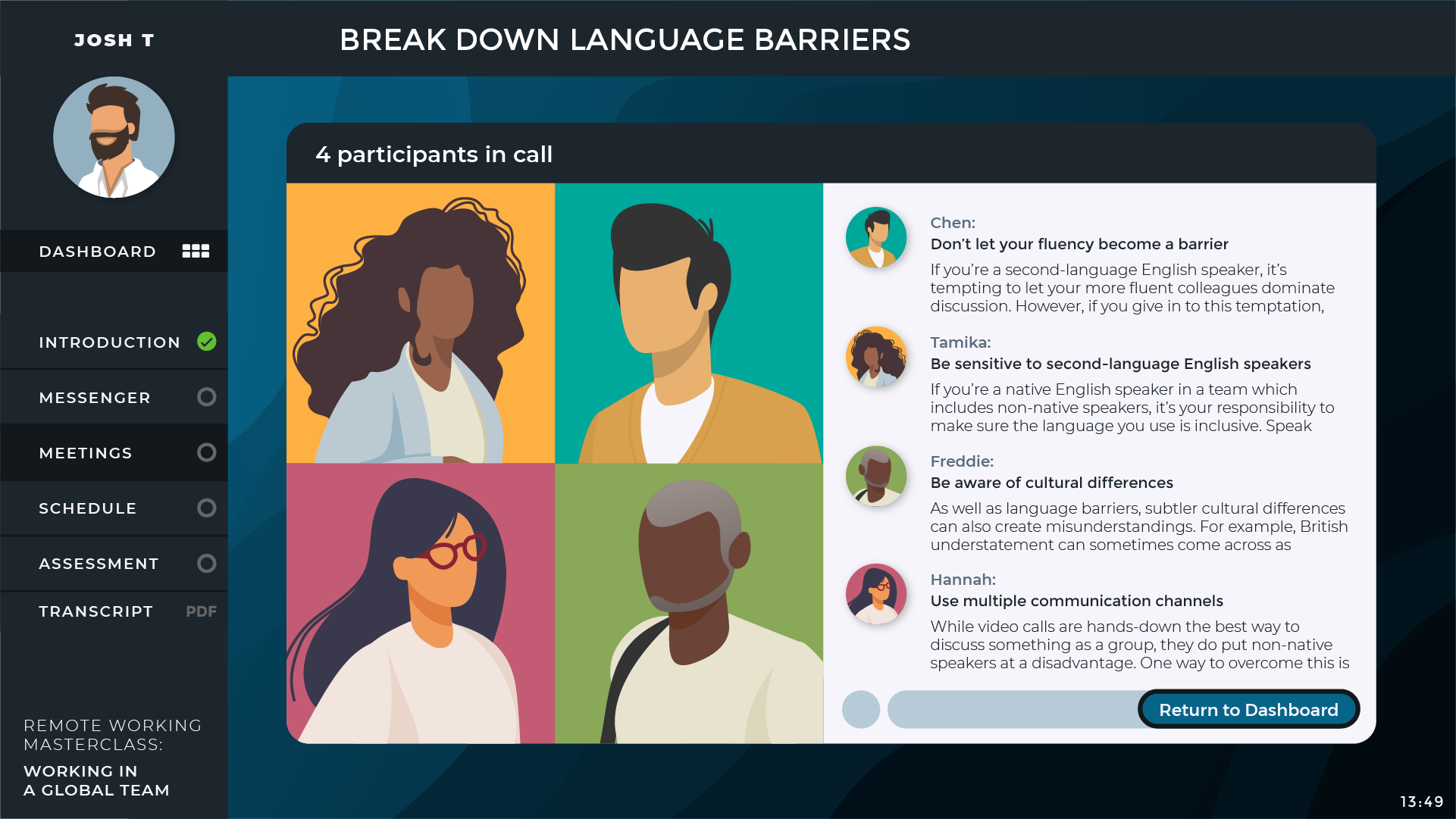 JOSH T

BREAK DOWN LANGUAGE BARRIERS

DASHBOARD

INTRODUCTION

MESSENGER

MEETINGS

SCHEDULE

ASSESSMENT

TRANSCRIPT PDF

REMOTE WORKING MASTERCLASS:

WORKING IN A GLOBAL TEAM

4 participants in call

Chen:
Don't let your fluency become a barrier
If you're a second-language English speaker, it's tempting to let your more fluent colleagues dominate discussion. However, if you give in to this temptation,

Tamika:
Be sensitive to second-language English speakers
If you're a native English speaker in a team which includes non-native speakers, it's your responsibility to make sure the language you use is inclusive. Speak

Freddie:
Be aware of cultural differences
As well as language barriers, subtler cultural differences can also create misunderstandings. For example, British understatement can sometimes come across as

Hannah:
Use multiple communication channels
While video calls are hands-down the best way to discuss something as a group, they do put non-native speakers at a disadvantage. One way to overcome this is

Return to Dashboard

13:49